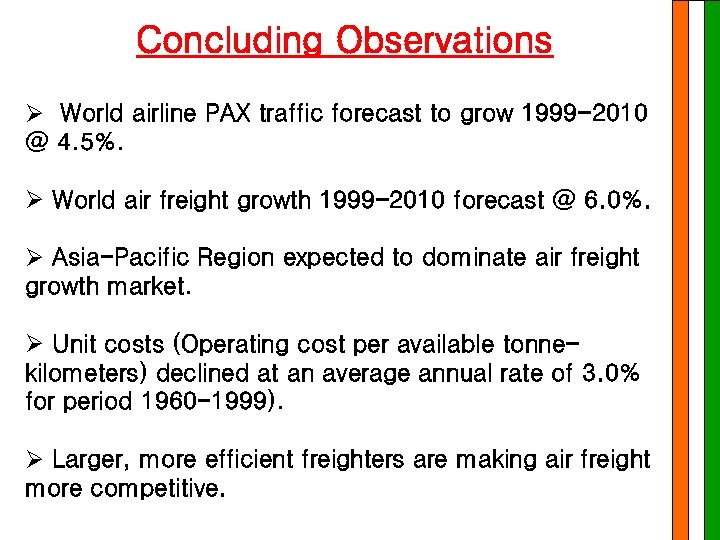 Concluding Observations

➢ World airline PAX traffic forecast to grow 1999-2010 @ 4.5%.

➢ World air freight growth 1999-2010 forecast @ 6.0%.

➢ Asia-Pacific Region expected to dominate air freight growth market.

➢ Unit costs (Operating cost per available tonne-kilometers) declined at an average annual rate of 3.0% for period 1960-1999).

➢ Larger, more efficient freighters are making air freight more competitive.